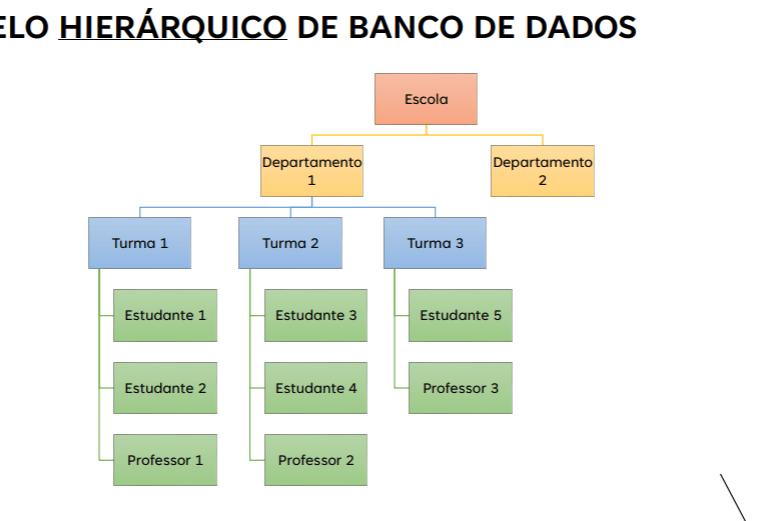 ELO HIERÁRQUICO DE BANCO DE DADOS

Escola

Departamento 1

Departamento 2

Turma 1

Turma 2

Turma 3

Estudante 1

Estudante 2

Professor 1

Estudante 3

Estudante 4

Professor 2

Estudante 5

Professor 3